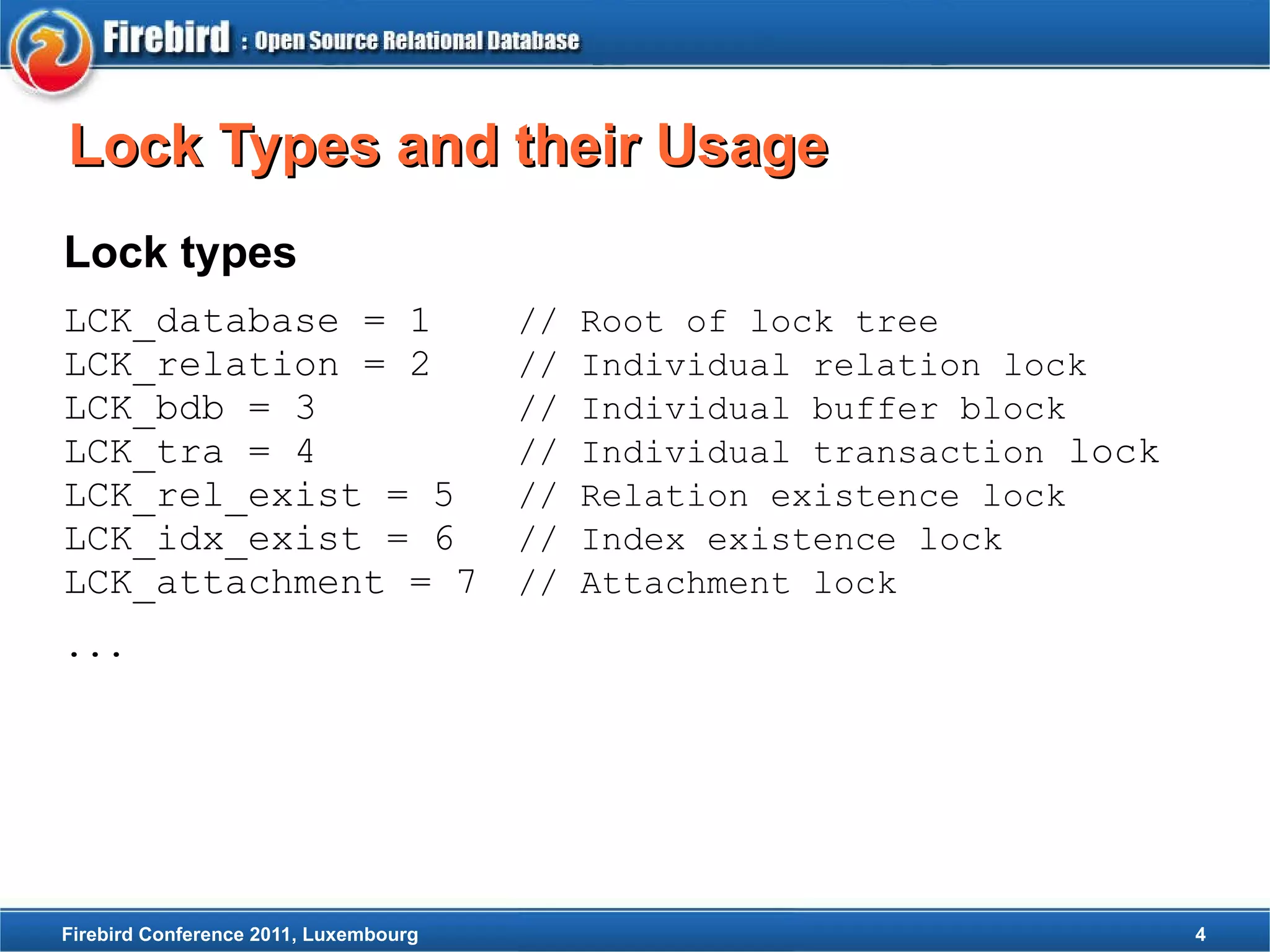 Firebird : Open Source Relational Database

Lock Types and their Usage

Lock types

LCK_database = 1     // Root of lock tree
LCK_relation = 2     // Individual relation lock
LCK_bdb = 3          // Individual buffer block
LCK_tra = 4          // Individual transaction lock
LCK_rel_exist = 5    // Relation existence lock
LCK_idx_exist = 6    // Index existence lock
LCK_attachment = 7   // Attachment lock
...

Firebird Conference 2011, Luxembourg

4